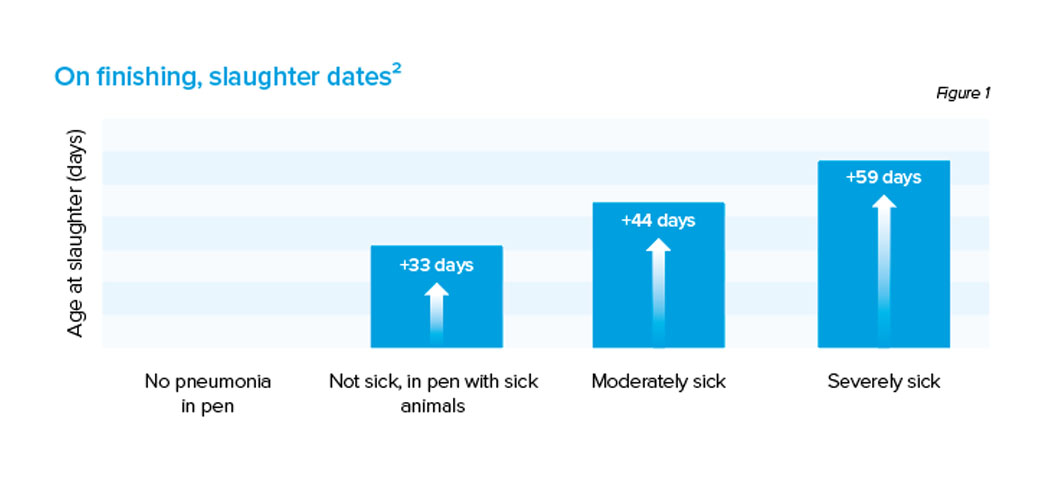 On finishing, slaughter dates$^2$

Figure 1

Age at slaughter (days)

+33 days

+44 days

+59 days

No pneumonia in pen

Not sick, in pen with sick animals

Moderately sick

Severely sick